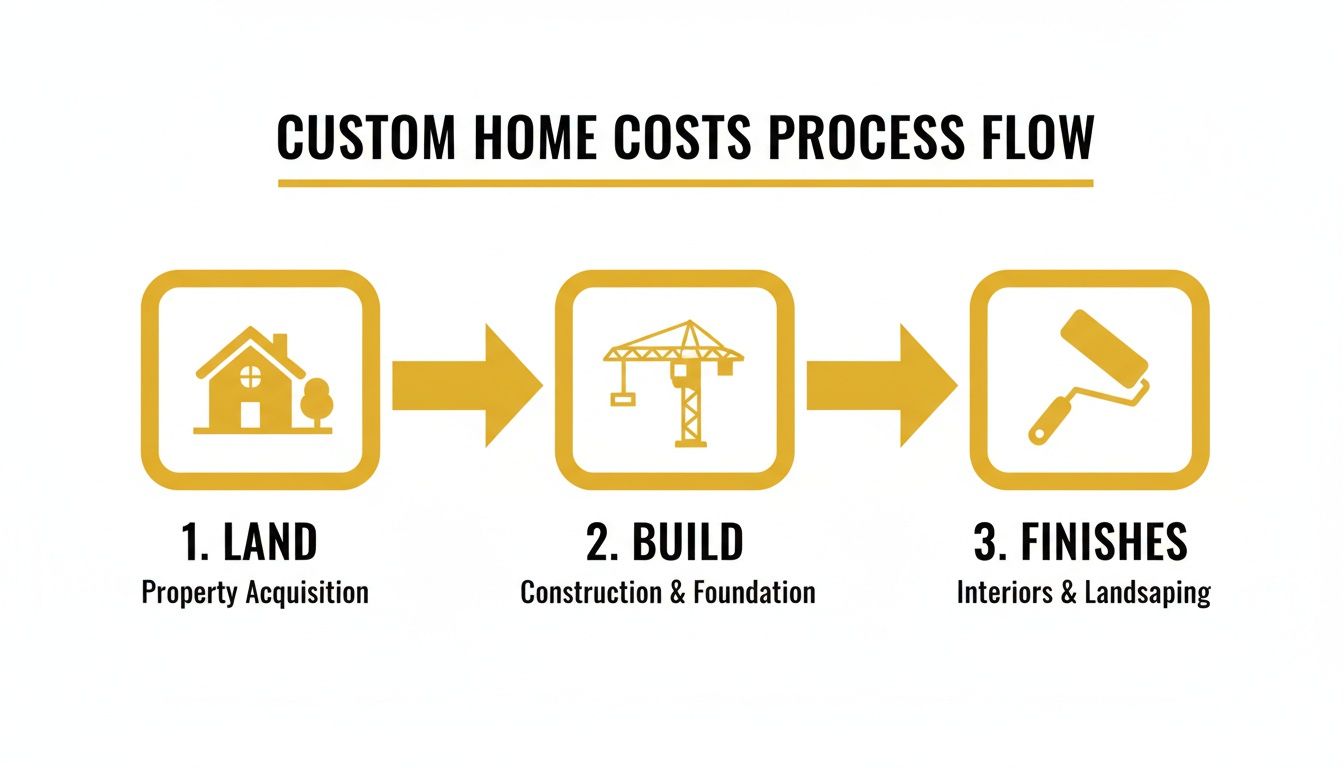 CUSTOM HOME COSTS PROCESS FLOW

1. LAND
Property Acquisition

2. BUILD
Construction & Foundation

3. FINISHES
Interiors & Landsaping